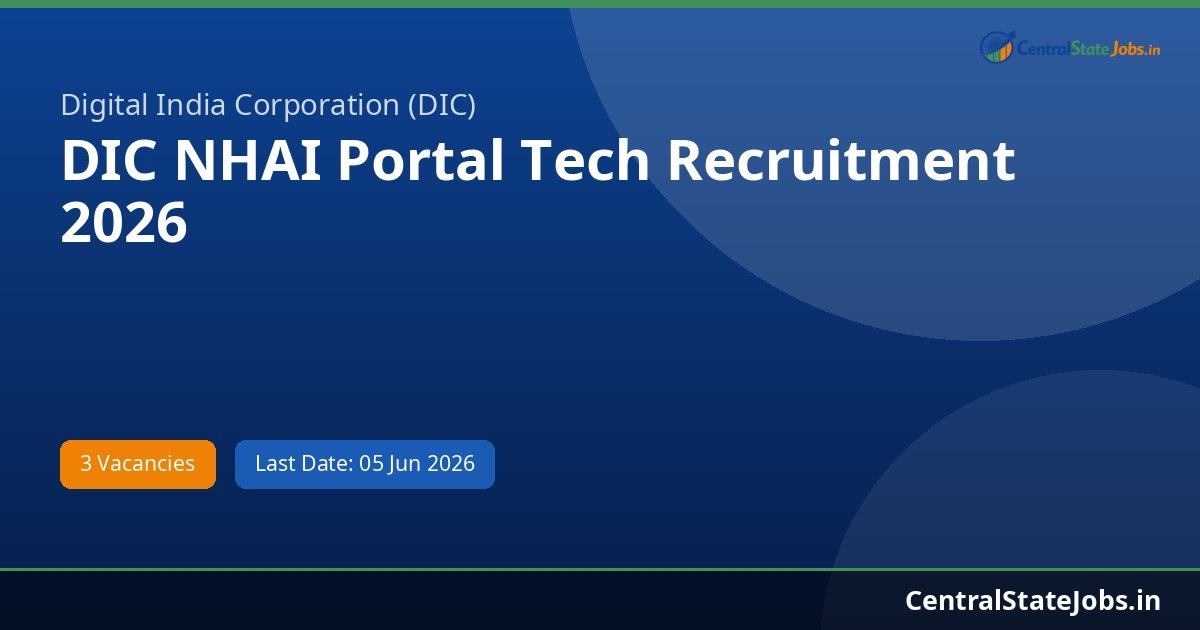 CentralStateJobs.in

Digital India Corporation (DIC)

DIC NHAI Portal Tech Recruitment 2026

3 Vacancies

Last Date: 05 Jun 2026

CentralStateJobs.in